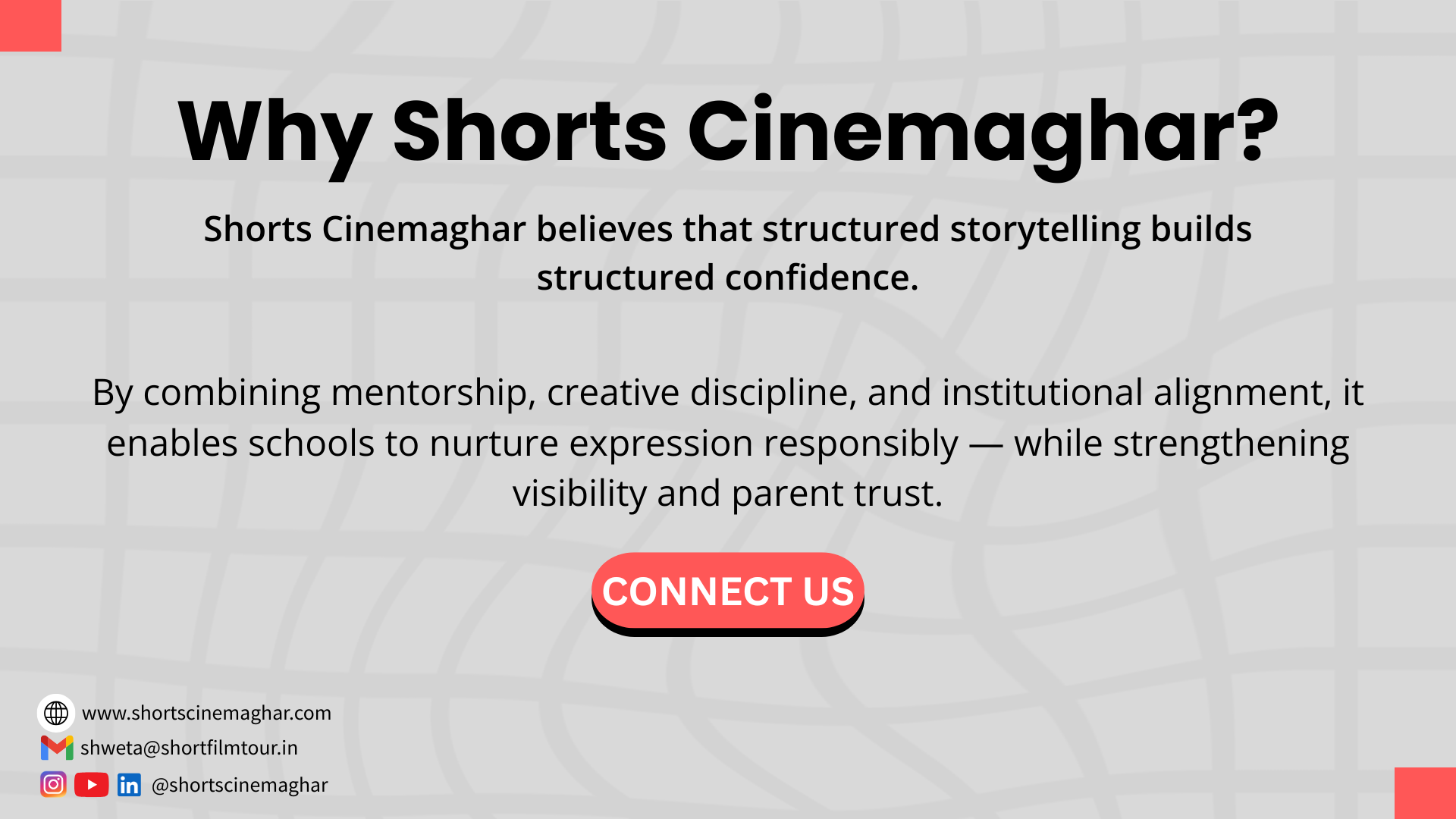 Why Shorts Cinemaghar?

Shorts Cinemaghar believes that structured storytelling builds structured confidence.

By combining mentorship, creative discipline, and institutional alignment, it enables schools to nurture expression responsibly — while strengthening visibility and parent trust.

CONNECT US

www.shortscinemaghar.com
shweta@shortfilmtour.in
@shortscinemaghar